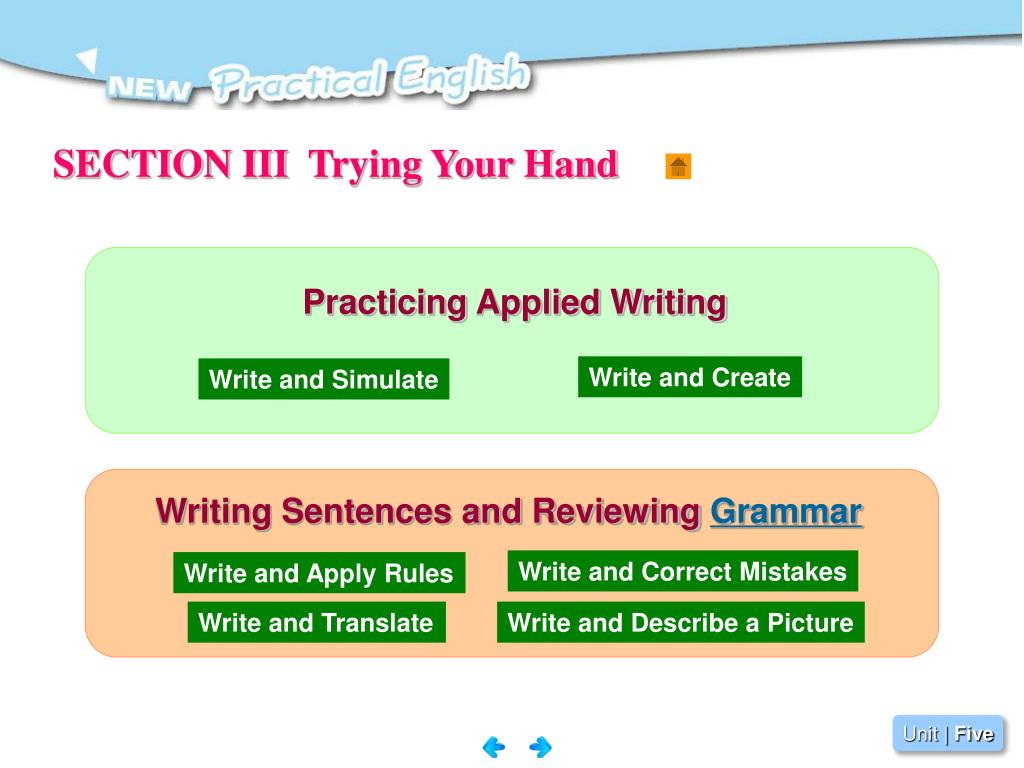 NEW Practical English

SECTION III Trying Your Hand

Practicing Applied Writing

Write and Simulate

Write and Create

Writing Sentences and Reviewing Grammar

Write and Apply Rules

Write and Correct Mistakes

Write and Translate

Write and Describe a Picture

Unit | Five